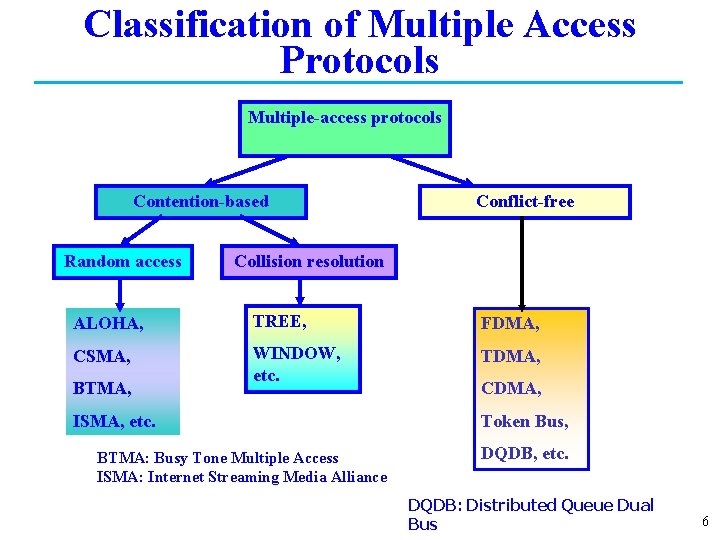 Classification of Multiple Access Protocols

Multiple-access protocols

Contention-based

Conflict-free

Random access

Collision resolution

ALOHA,
CSMA,
BTMA,
ISMA, etc.

TREE,
WINDOW,
etc.

FDMA,
TDMA,
CDMA,
Token Bus,
DQDB, etc.

BTMA: Busy Tone Multiple Access
ISMA: Internet Streaming Media Alliance

DQDB: Distributed Queue Dual Bus

6